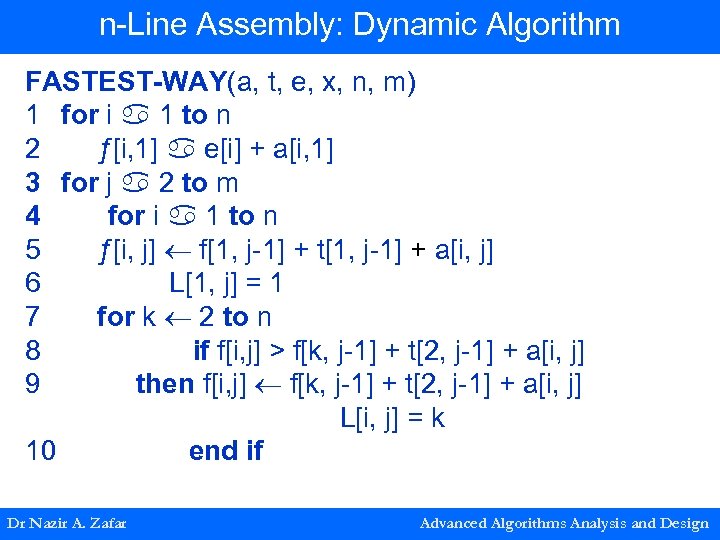 n-Line Assembly: Dynamic Algorithm

FASTEST-WAY(a, t, e, x, n, m)
1 for i ♋ 1 to n
2 ƒ[i,1] ♋ e[i] + a[i,1]
3 for j ♋ 2 to m
4 for i ♋ 1 to n
5 ƒ[i, j] ← f[1, j-1] + t[1, j-1] + a[i, j]
6 L[1, j] = 1
7 for k ← 2 to n
8 if f[i,j] > f[k, j-1] + t[2, j-1] + a[i, j]
9 then f[i,j] ← f[k, j-1] + t[2, j-1] + a[i, j]
L[i, j] = k
10 end if

Dr Nazir A. Zafar

Advanced Algorithms Analysis and Design